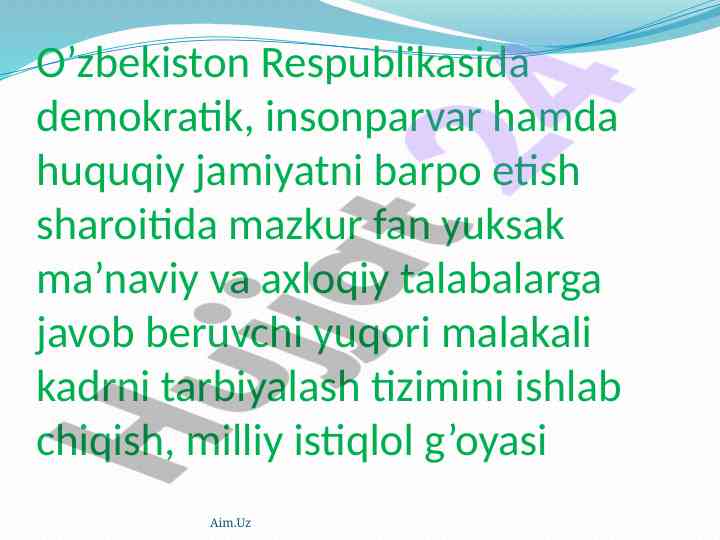 O’zbekiston Respublikasida demokratik, insonparvar hamda huquqiy jamiyatni barpo etish sharoitida mazkur fan yuksak ma’naviy va axloqiy talabalarga javob beruvchi yuqori malakali kadrni tarbiyalash tizimini ishlab chiqish, milliy istiqlol g’oyasi

Hujjat 24

Aim.Uz